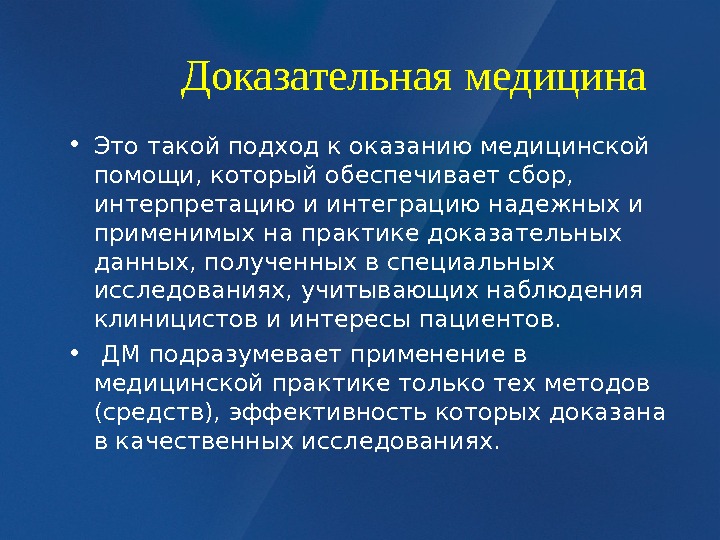 Доказательная медицина

• Это такой подход к оказанию медицинской помощи, который обеспечивает сбор, интерпретацию и интеграцию надежных и применимых на практике доказательных данных, полученных в специальных исследованиях, учитывающих наблюдения клиницистов и интересы пациентов.

• ДМ подразумевает применение в медицинской практике только тех методов (средств), эффективность которых доказана в качественных исследованиях.